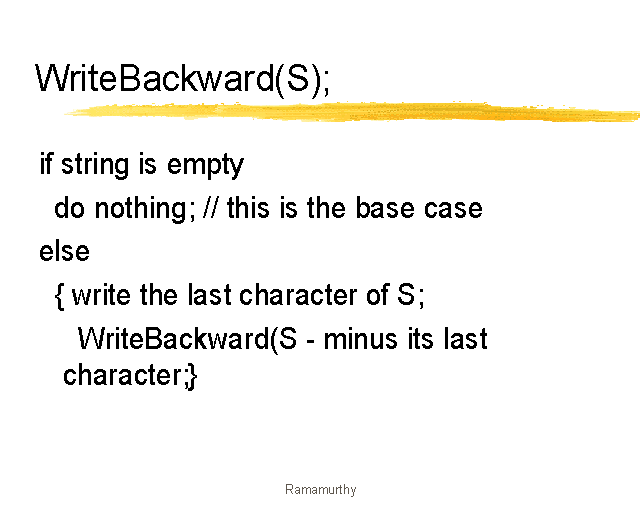 WriteBackward(S);

if string is empty
do nothing; // this is the base case
else
{ write the last character of S;
WriteBackward(S - minus its last character;}

Ramamurthy